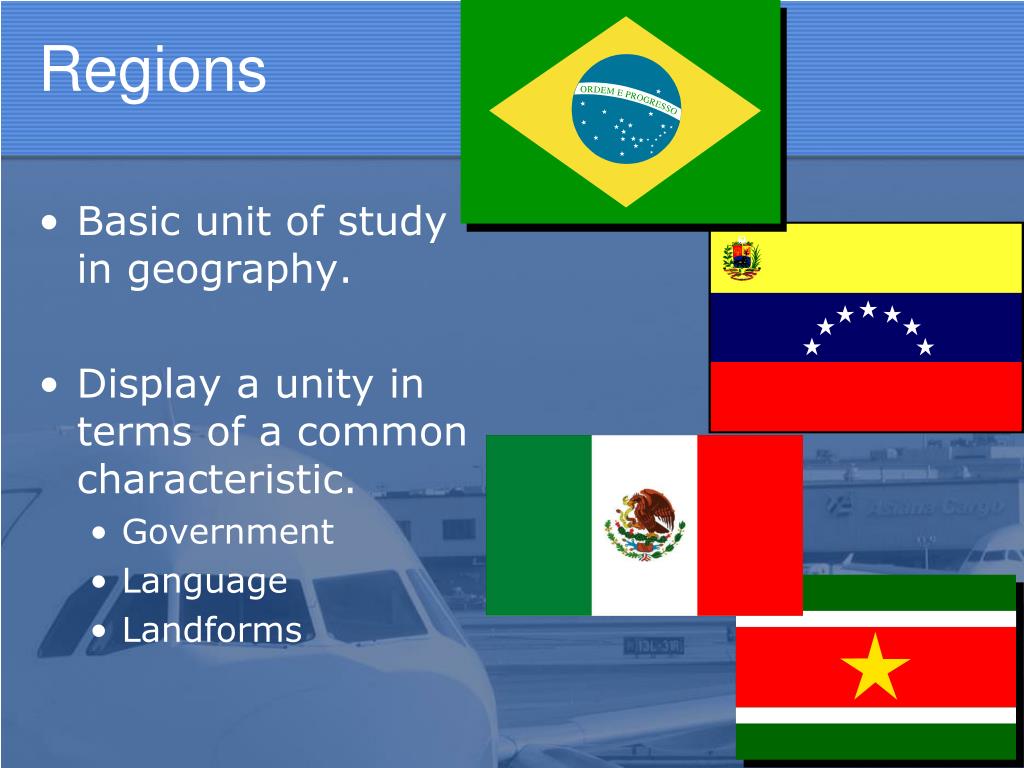 Regions

ORDEM E PROGRESSO

• Basic unit of study in geography.

• Display a unity in terms of a common characteristic.
  • Government
  • Language
  • Landforms

Asiana Cargo